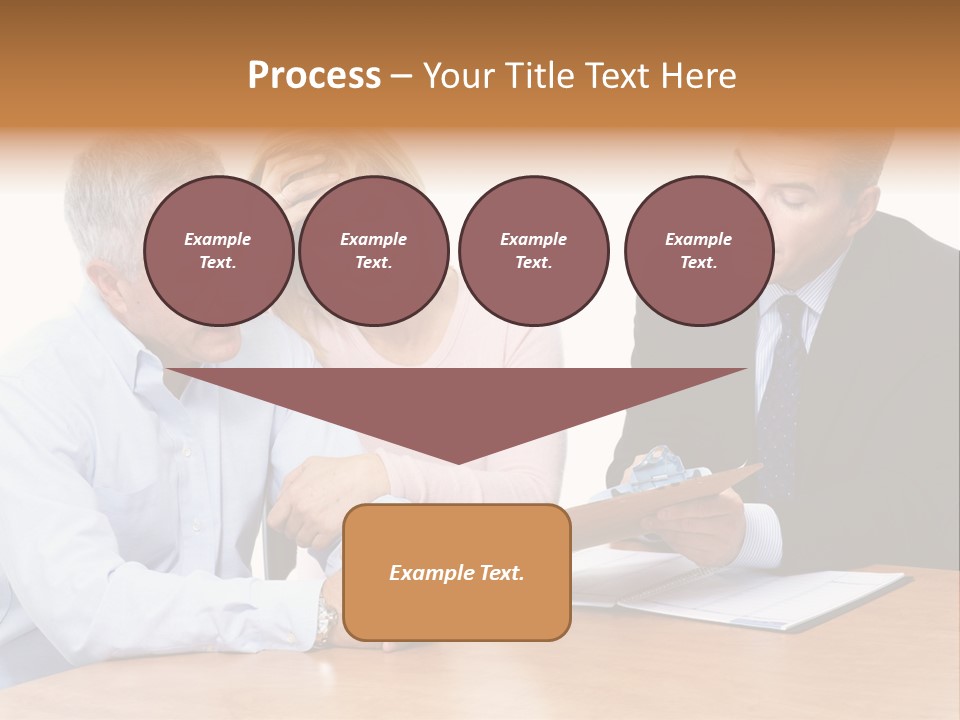 Process – Your Title Text Here

Example Text.

Example Text.

Example Text.

Example Text.

Example Text.